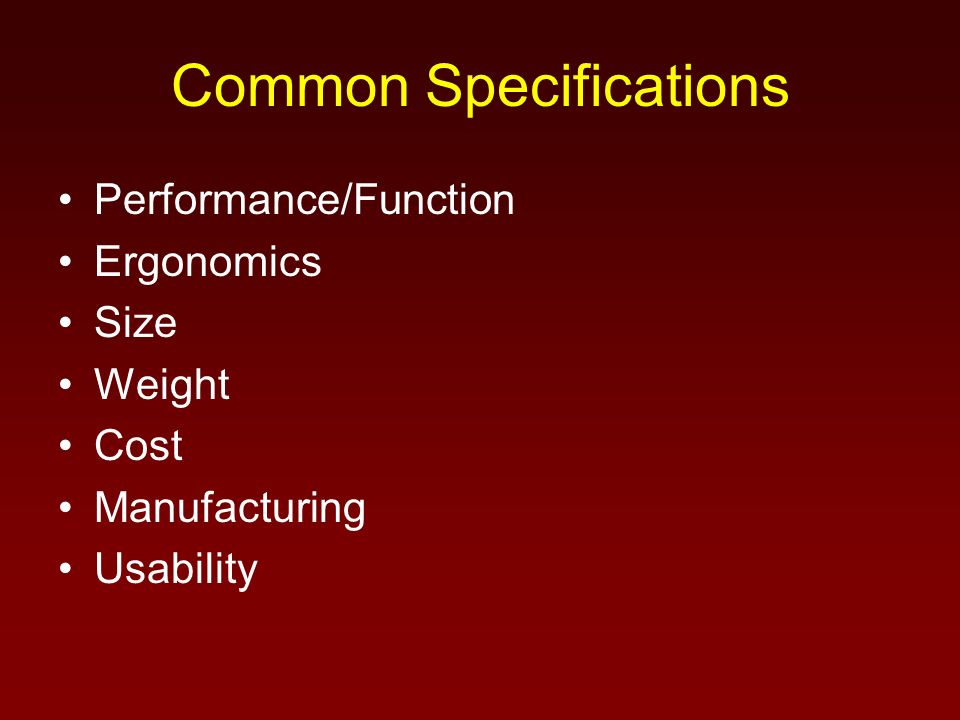 Common Specifications

• Performance/Function
• Ergonomics
• Size
• Weight
• Cost
• Manufacturing
• Usability